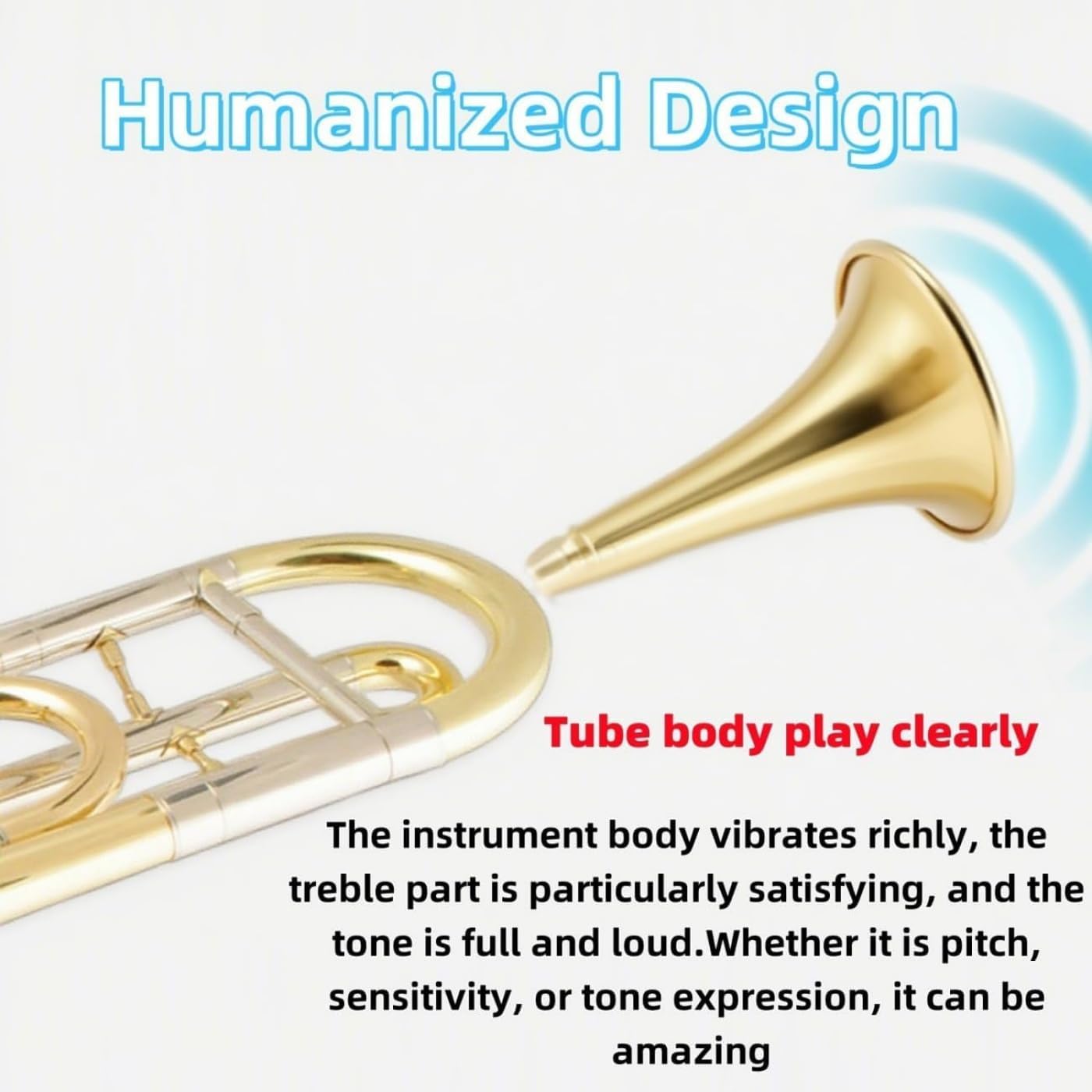 Humanized Design

Tube body play clearly

The instrument body vibrates richly, the treble part is particularly satisfying, and the tone is full and loud.Whether it is pitch, sensitivity, or tone expression, it can be amazing